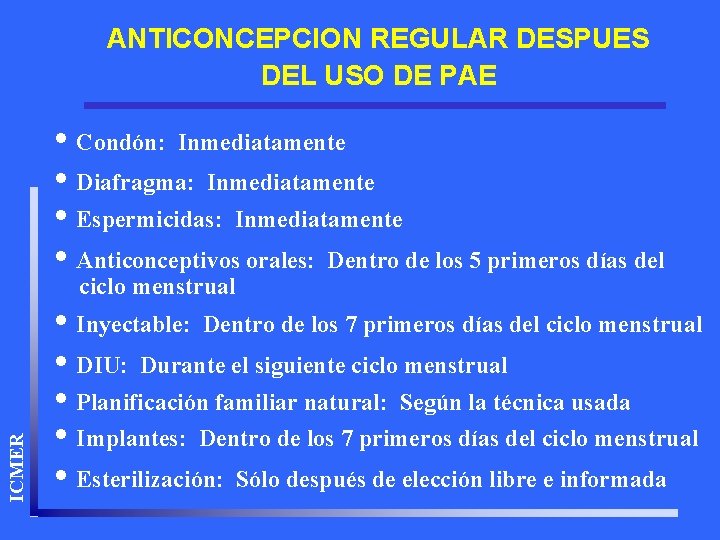 ANTICONCEPCION REGULAR DESPUES DEL USO DE PAE

• Condón: Inmediatamente
• Diafragma: Inmediatamente
• Espermicidas: Inmediatamente
• Anticonceptivos orales: Dentro de los 5 primeros días del ciclo menstrual
• Inyectable: Dentro de los 7 primeros días del ciclo menstrual
• DIU: Durante el siguiente ciclo menstrual
• Planificación familiar natural: Según la técnica usada
• Implantes: Dentro de los 7 primeros días del ciclo menstrual
• Esterilización: Sólo después de elección libre e informada

ICMER